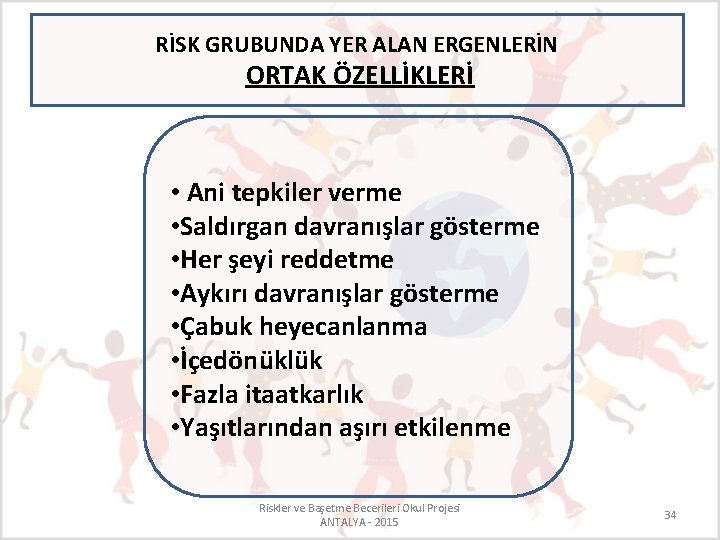 RİSK GRUBUNDA YER ALAN ERGENLERİN
ORTAK ÖZELLİKLERİ

• Ani tepkiler verme
•Saldırgan davranışlar gösterme
•Her şeyi reddetme
•Aykırı davranışlar gösterme
•Çabuk heyecanlanma
•İçedönüklük
•Fazla itaatkarlık
•Yaşıtlarından aşırı etkilenme

Riskler ve Başetme Becerileri Okul Projesi
ANTALYA - 2015

34